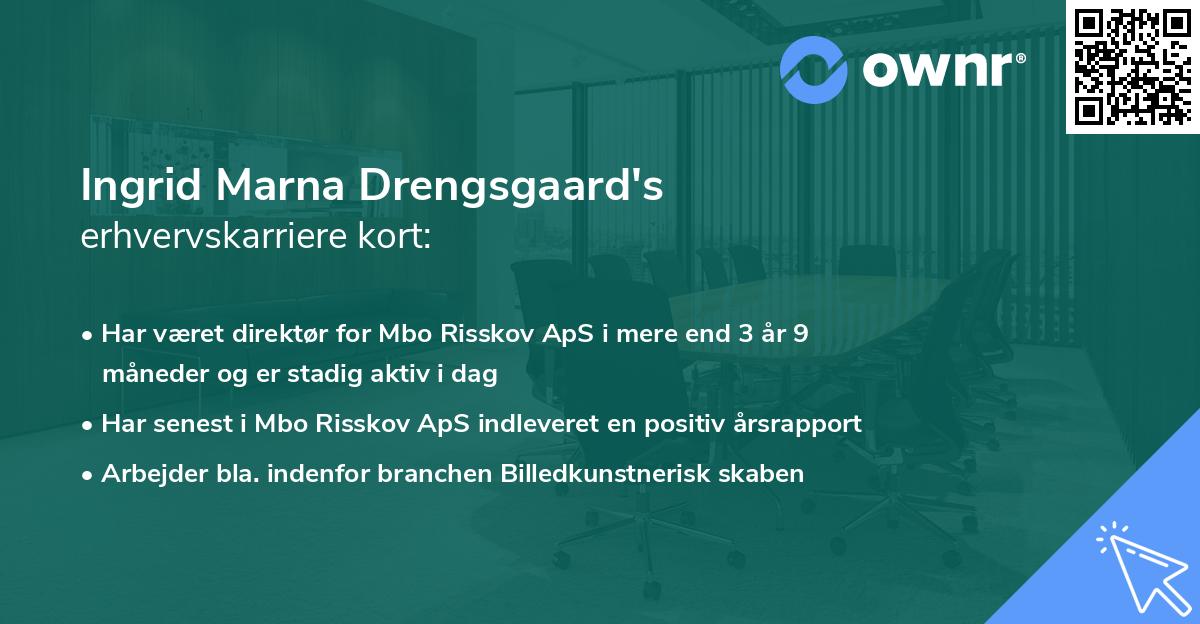 ownr®

Ingrid Marna Drengsgaard's
erhvervskarriere kort:

• Har været direktør for Mbo Risskov ApS i mere end 3 år 9 måneder og er stadig aktiv i dag
• Har senest i Mbo Risskov ApS indleveret en positiv årsrapport
• Arbejder bla. indenfor branchen Billedkunstnerisk skaben